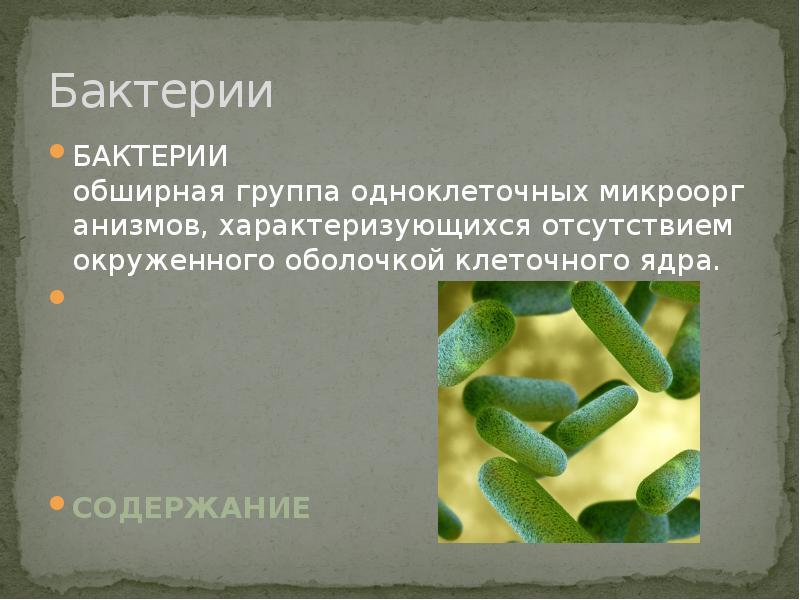 Бактерии

БАКТЕРИИ обширная группа одноклеточных микроорганизмов, характеризующихся отсутствием окруженного оболочкой клеточного ядра.

СОДЕРЖАНИЕ